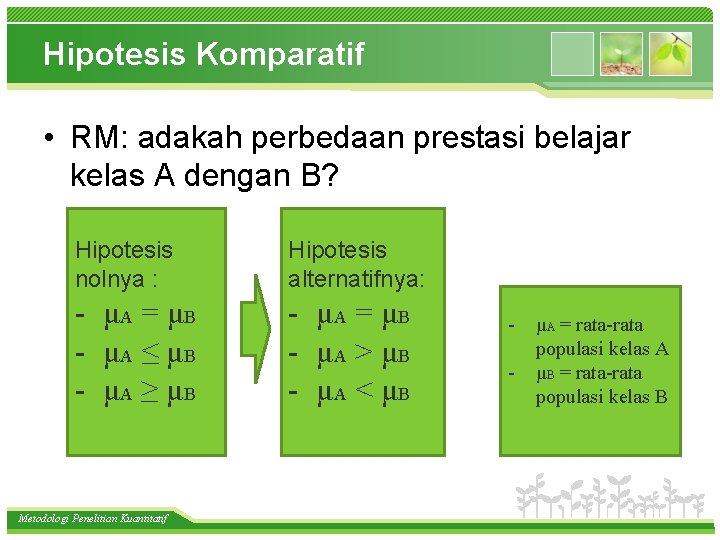 Hipotesis Komparatif

• RM: adakah perbedaan prestasi belajar kelas A dengan B?

Hipotesis nolnya :
- $\mu_A = \mu_B$
- $\mu_A \leq \mu_B$
- $\mu_A \geq \mu_B$

Hipotesis alternatifnya:
- $\mu_A = \mu_B$
- $\mu_A > \mu_B$
- $\mu_A < \mu_B$

- $\mu_A$ = rata-rata populasi kelas A
- $\mu_B$ = rata-rata populasi kelas B

Metodologi Penelitian Kuantitatif